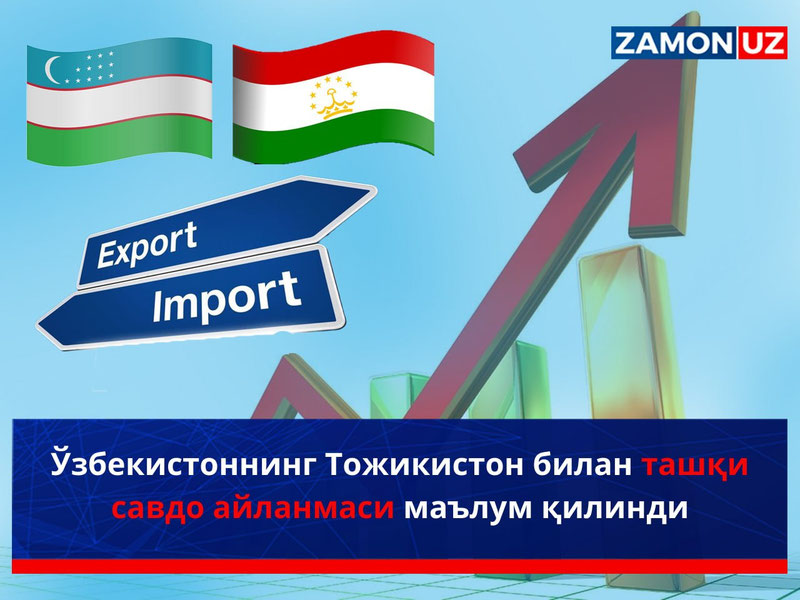 ZAMON UZ

Export

Import

Ўзбекистоннинг Тожикистон билан ташқи савдо айланмаси маълум қилинди